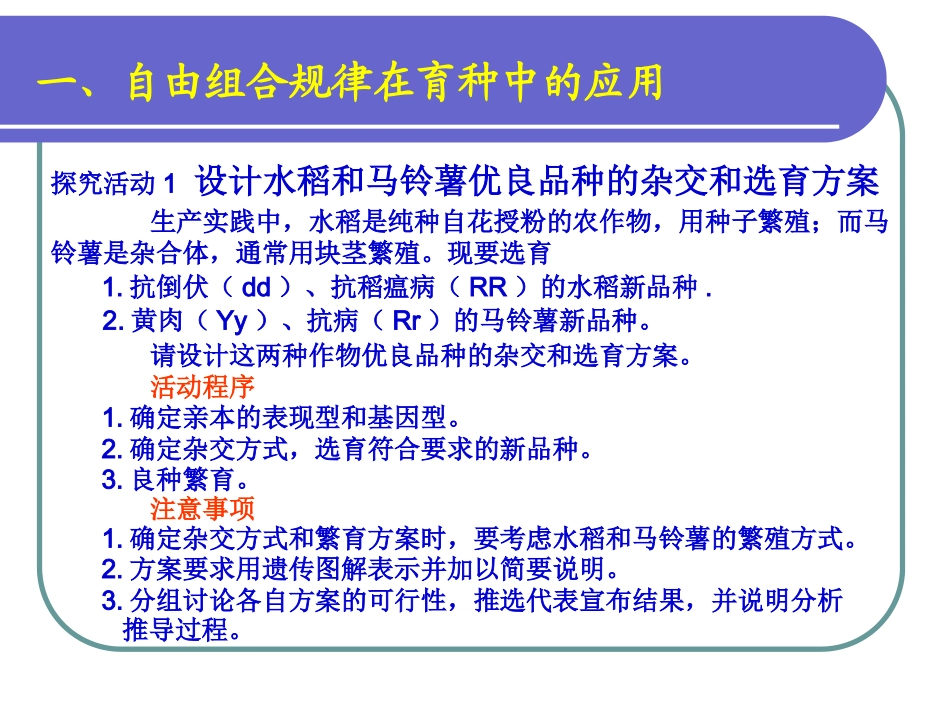 一、自由组合规律在育种中的应用

探究活动 1 设计水稻和马铃薯优良品种的杂交和选育方案

生产实践中，水稻是纯种自花授粉的农作物，用种子繁殖；而马铃薯是杂合体，通常用块茎繁殖。现要选育

1. 抗倒伏（ dd ）、抗稻瘟病（ RR ）的水稻新品种 .

2. 黄肉（ Yy ）、抗病（ Rr ）的马铃薯新品种。

请设计这两种作物优良品种的杂交和选育方案。

活动程序

1. 确定亲本的表现型和基因型。

2. 确定杂交方式，选育符合要求的新品种。

3. 良种繁育。

注意事项

1. 确定杂交方式和繁育方案时，要考虑水稻和马铃薯的繁殖方式。

2. 方案要求用遗传图解表示并加以简要说明。

3. 分组讨论各自方案的可行性，推选代表宣布结果，并说明分析推导过程。